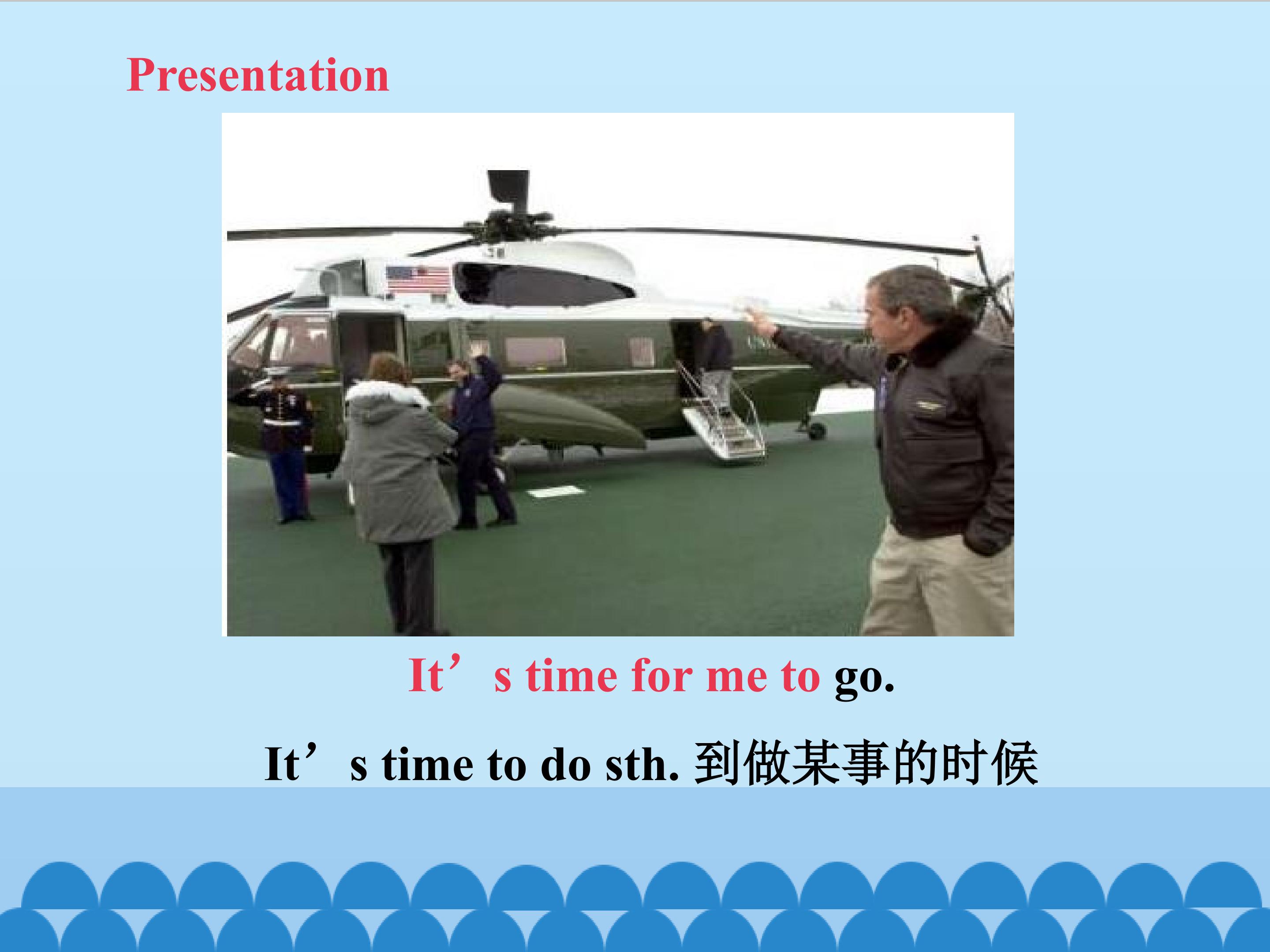 Presentation

It’s time for me to go.

It’s time to do sth. 到做某事的时候